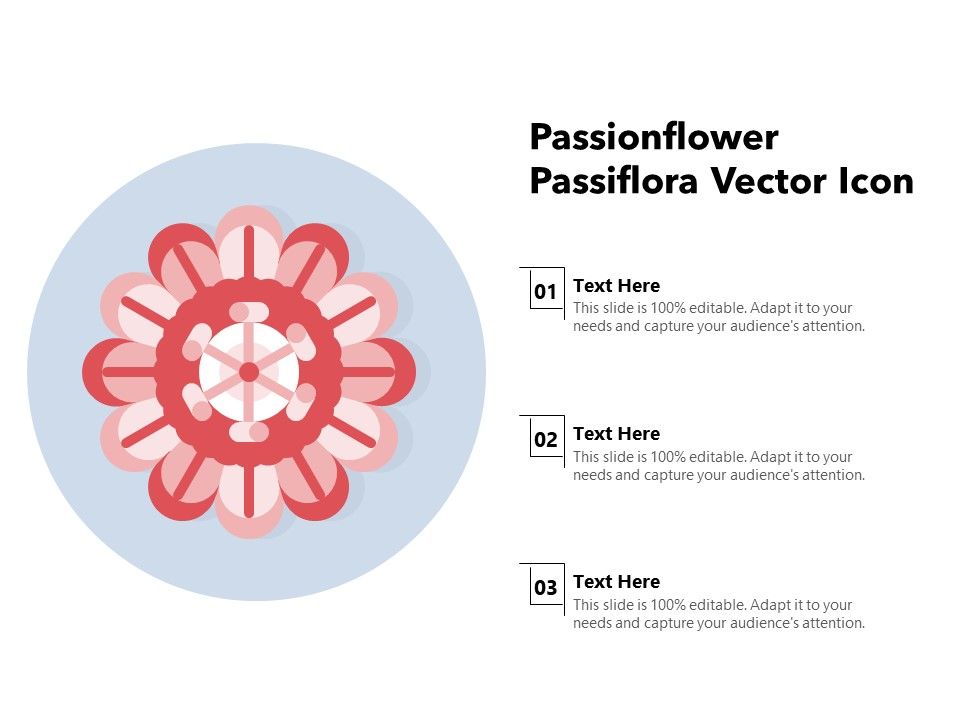 Passionflower Passiflora Vector Icon

01
Text Here
This slide is 100% editable. Adapt it to your needs and capture your audience's attention.

02
Text Here
This slide is 100% editable. Adapt it to your needs and capture your audience's attention.

03
Text Here
This slide is 100% editable. Adapt it to your needs and capture your audience's attention.